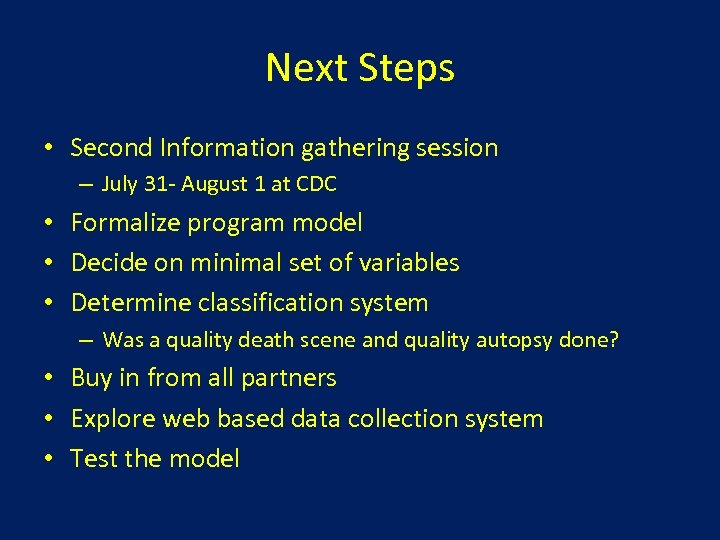 Next Steps

• Second Information gathering session
– July 31- August 1 at CDC
• Formalize program model
• Decide on minimal set of variables
• Determine classification system
– Was a quality death scene and quality autopsy done?
• Buy in from all partners
• Explore web based data collection system
• Test the model